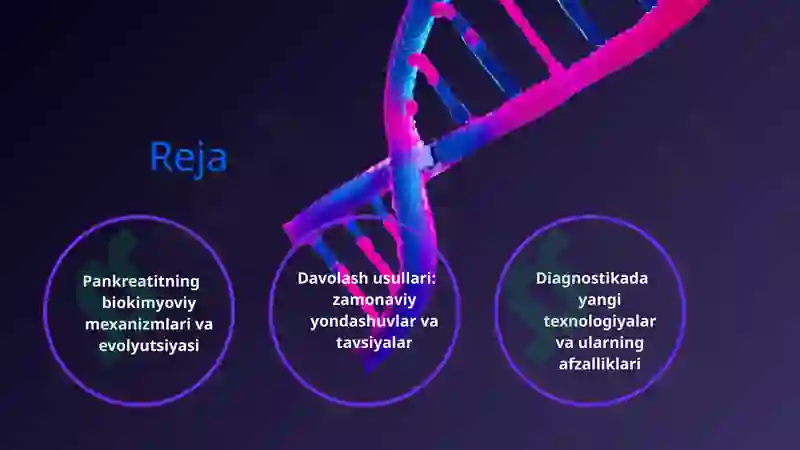 Reja

Pankreatitning biokimyoviy mexanizmlari va evolyutsiyasi

Davolash usullari: zamonaviy yondashuvlar va tavsiyalar

Diagnostikada yangi texnologiyalar va ularning afzalliklari